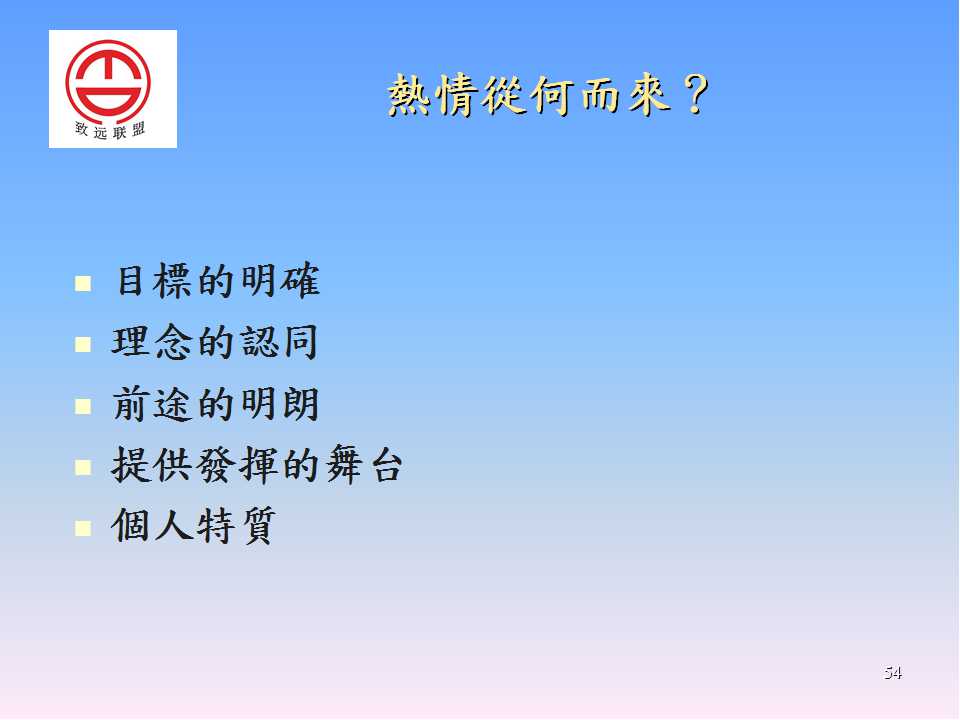 致远联盟

熱情從何而來？

- 目標的明確
- 理念的認同
- 前途的明朗
- 提供發揮的舞台
- 個人特質

54